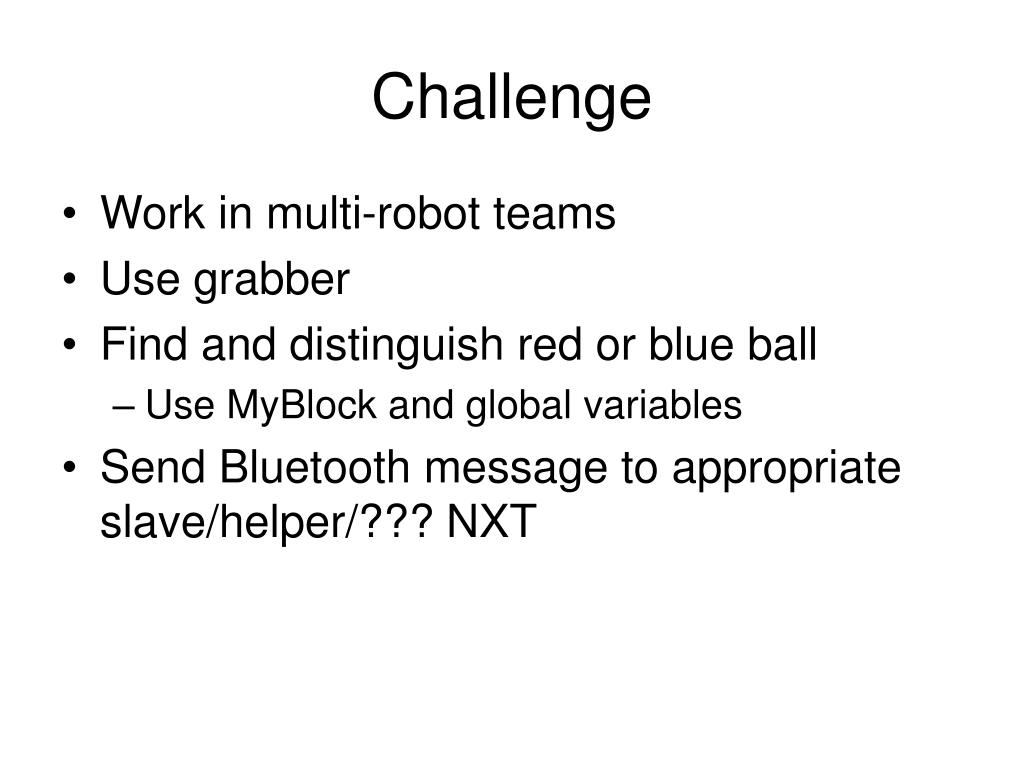 Challenge

• Work in multi-robot teams
• Use grabber
• Find and distinguish red or blue ball
– Use MyBlock and global variables
• Send Bluetooth message to appropriate slave/helper/??? NXT